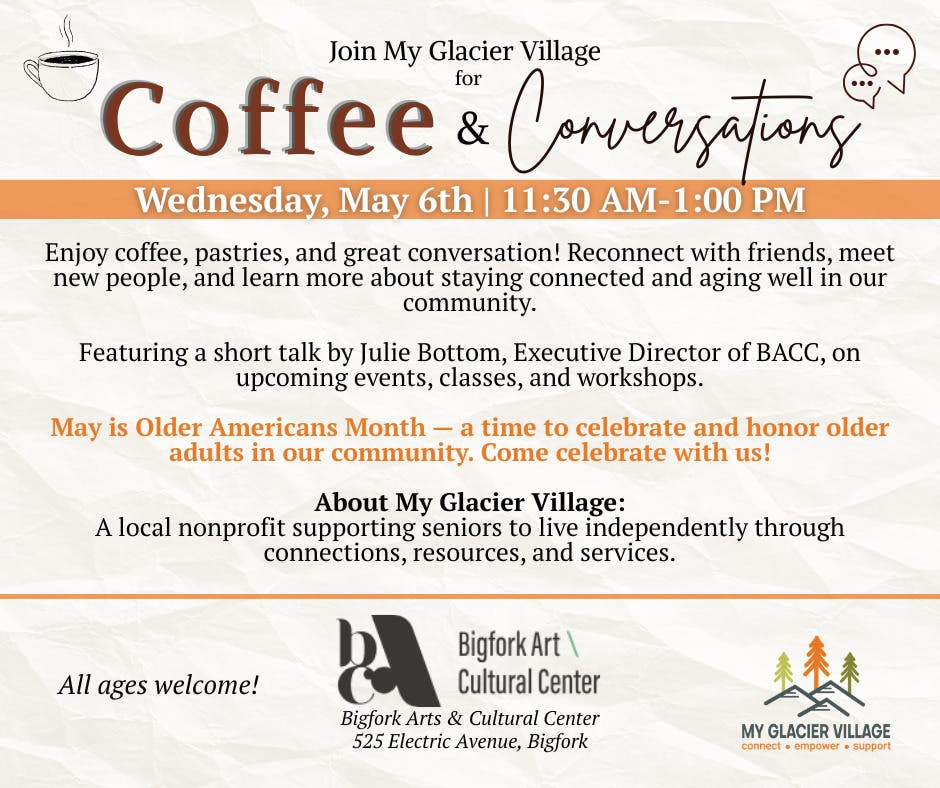 Join My Glacier Village for
Coffee & Conversations

Wednesday, May 6th | 11:30 AM-1:00 PM

Enjoy coffee, pastries, and great conversation! Reconnect with friends, meet new people, and learn more about staying connected and aging well in our community.

Featuring a short talk by Julie Bottom, Executive Director of BACC, on upcoming events, classes, and workshops.

May is Older Americans Month — a time to celebrate and honor older adults in our community. Come celebrate with us!

About My Glacier Village:
A local nonprofit supporting seniors to live independently through connections, resources, and services.

All ages welcome!

bca Bigfork Art \ Cultural Center

Bigfork Arts & Cultural Center
525 Electric Avenue, Bigfork

MY GLACIER VILLAGE
connect • empower • support